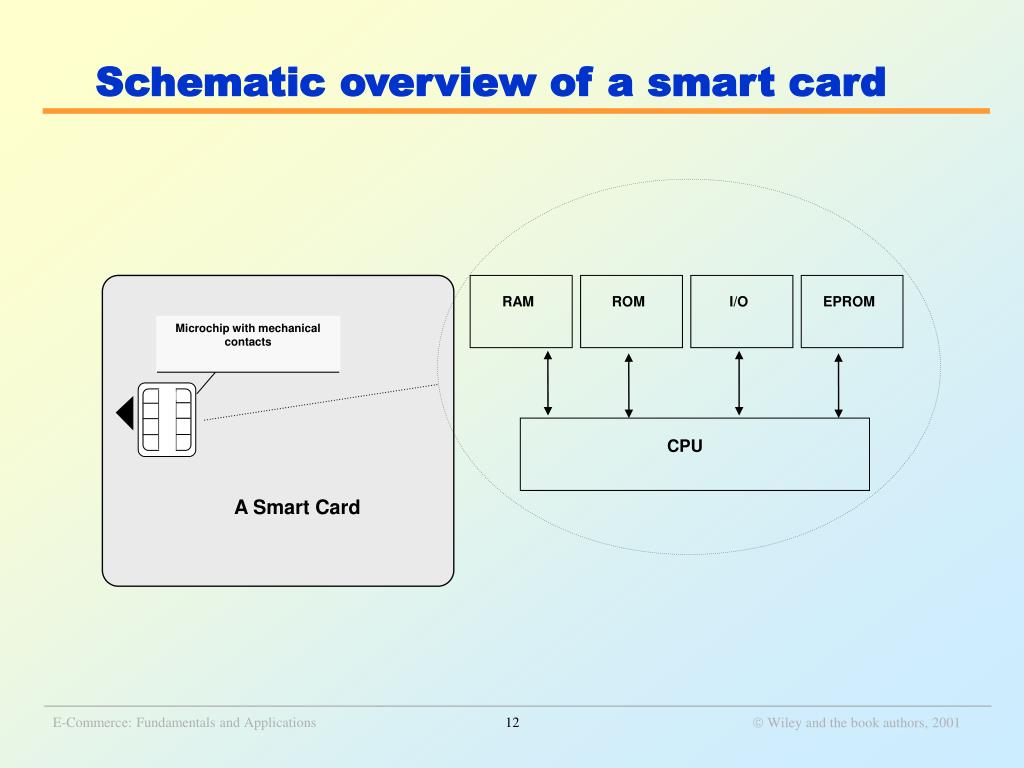 Schematic overview of a smart card

Microchip with mechanical contacts

A Smart Card

RAM

ROM

I/O

EPROM

CPU

E-Commerce: Fundamentals and Applications

12

© Wiley and the book authors, 2001